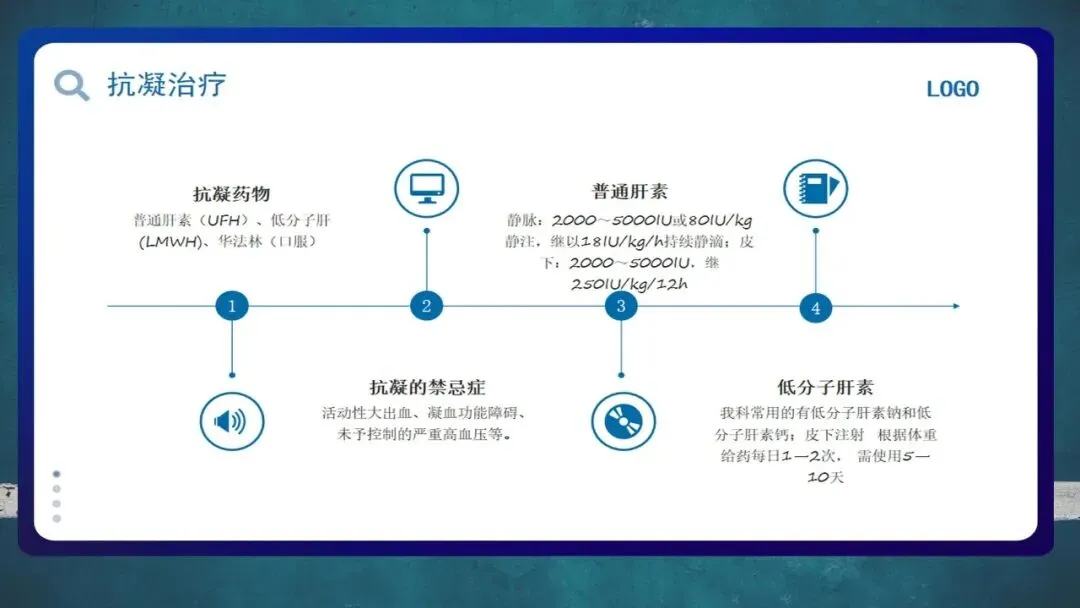 抗凝治疗

LOGO

抗凝药物
普通肝素（UFH）、低分子肝(LMWH)、华法林（口服）

普通肝素
静脉：2000～5000IU或80IU/kg静注，继以18IU/kg/h持续静滴；皮下：2000～5000IU，继250IU/kg/12h

1

2

3

4

抗凝的禁忌症
活动性大出血、凝血功能障碍、未予控制的严重高血压等。

低分子肝素
我科常用的有低分子肝素钠和低分子肝素钙；皮下注射 根据体重给药每日1—2次， 需使用5—10天